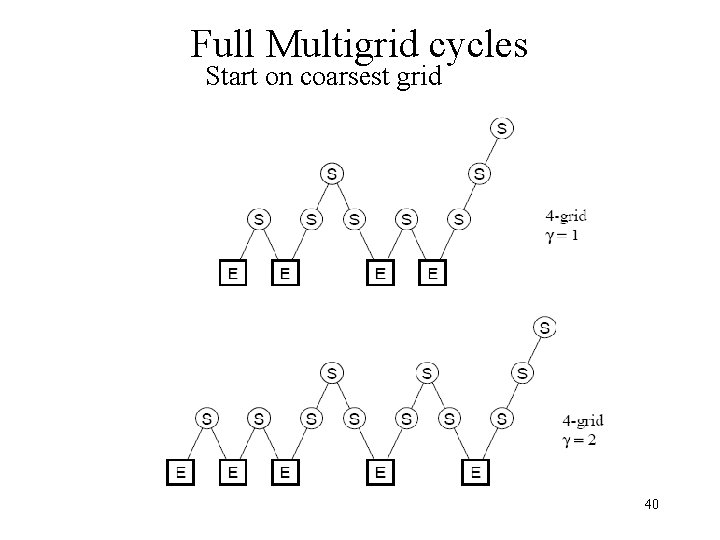 Full Multigrid cycles
Start on coarsest grid

S
S
S
S S S S S
E E E E

4-grid
$\gamma = 1$

S
S S S
S S S S S S S
E E E E E

4-grid
$\gamma = 2$

40